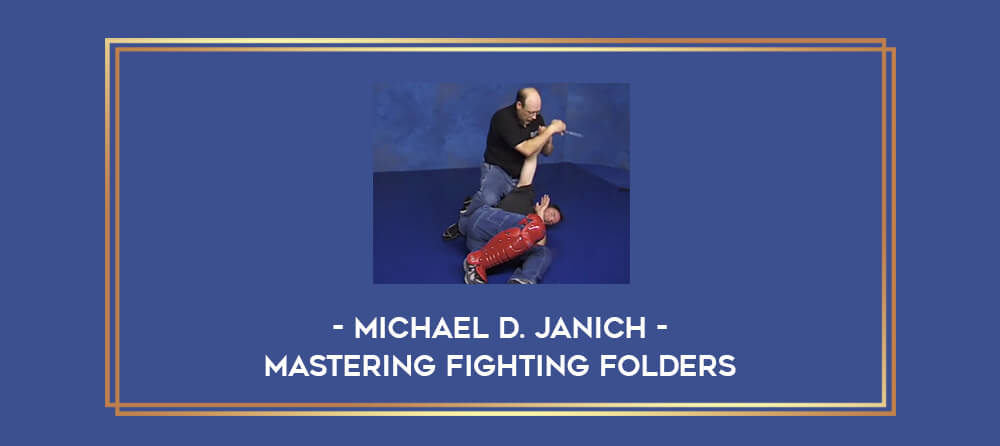 - MICHAEL D. JANICH -
MASTERING FIGHTING FOLDERS